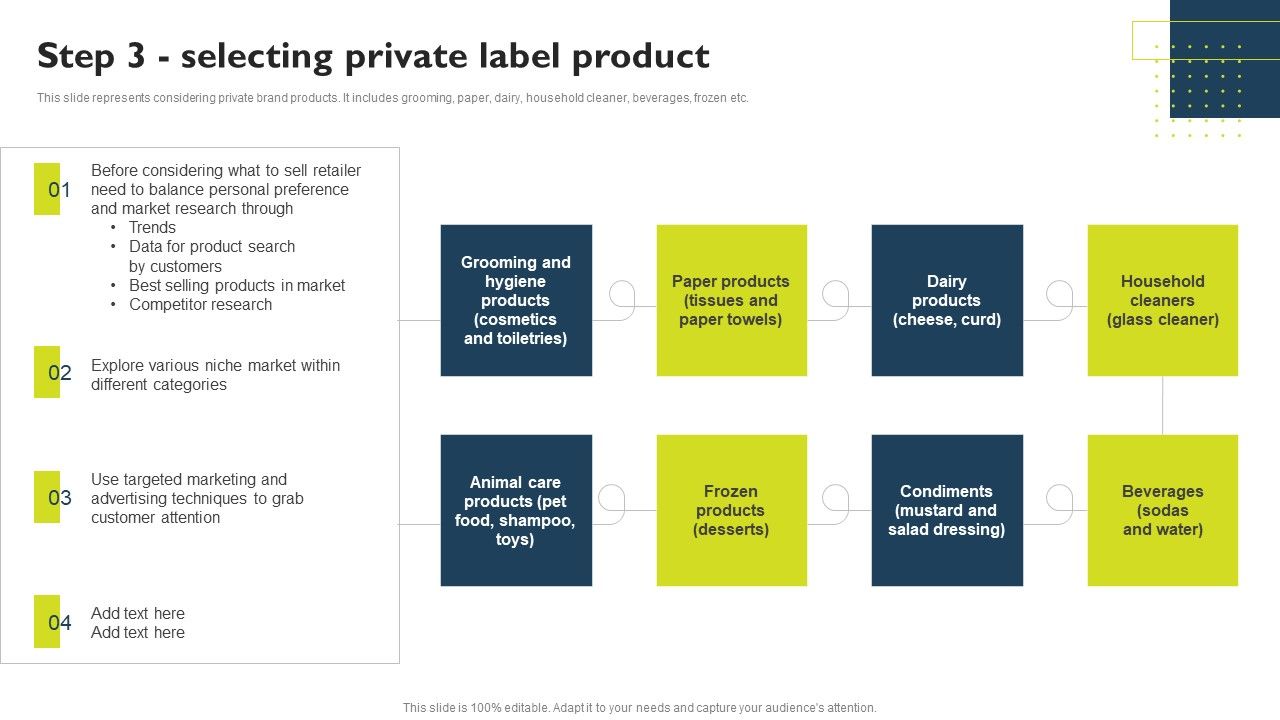 Step 3 - selecting private label product

This slide represents considering private brand products. It includes grooming, paper, dairy, household cleaner, beverages, frozen etc.

01
Before considering what to sell retailer need to balance personal preference and market research through
• Trends
• Data for product search by customers
• Best selling products in market
• Competitor research

02
Explore various niche market within different categories

03
Use targeted marketing and advertising techniques to grab customer attention

04
Add text here
Add text here

Grooming and hygiene products (cosmetics and toiletries)

Paper products (tissues and paper towels)

Dairy products (cheese, curd)

Household cleaners (glass cleaner)

Animal care products (pet food, shampoo, toys)

Frozen products (desserts)

Condiments (mustard and salad dressing)

Beverages (sodas and water)

This slide is 100% editable. Adapt it to your needs and capture your audience's attention.